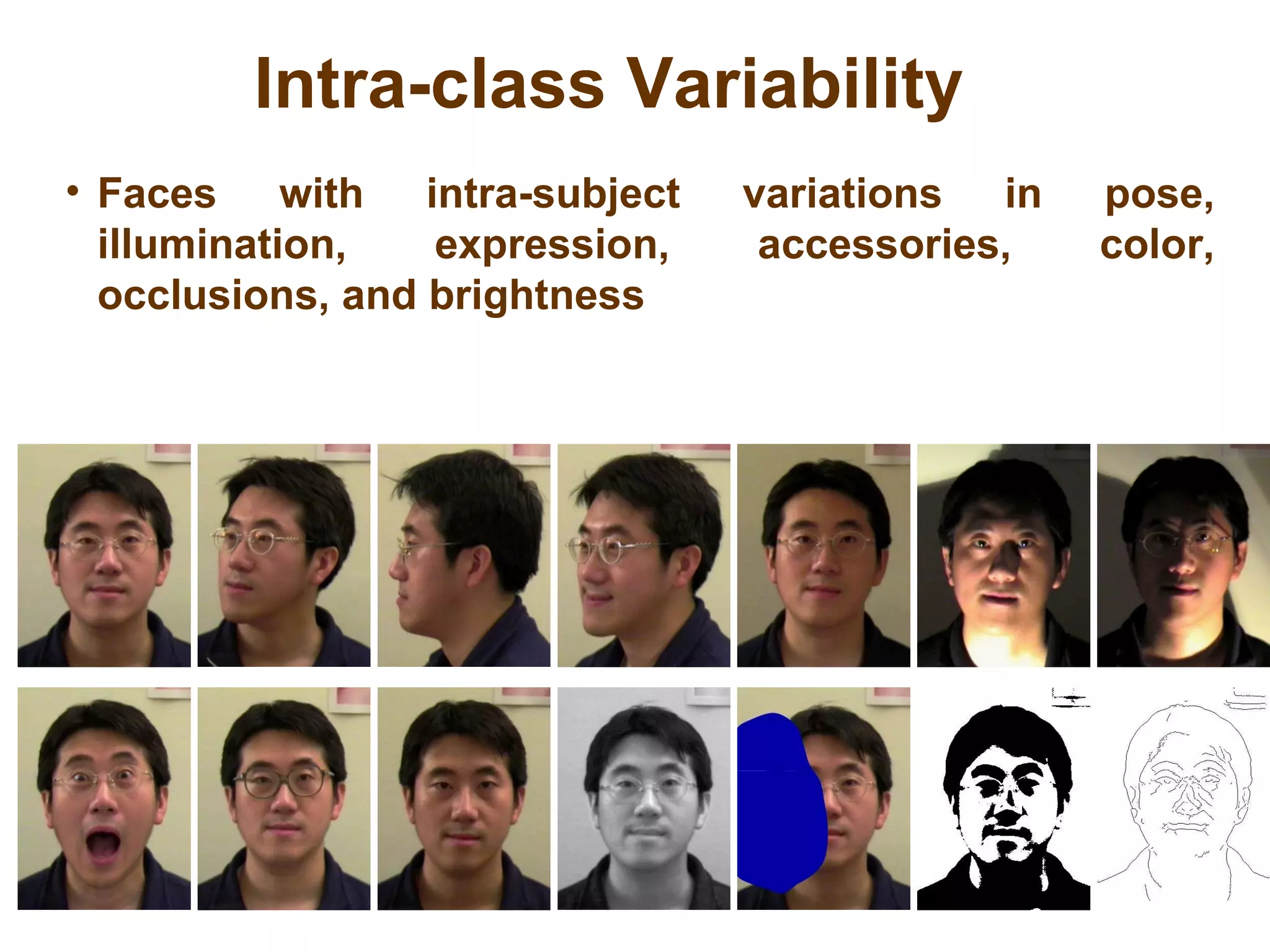 Intra-class Variability

• Faces with intra-subject variations in pose, illumination, expression, accessories, color, occlusions, and brightness